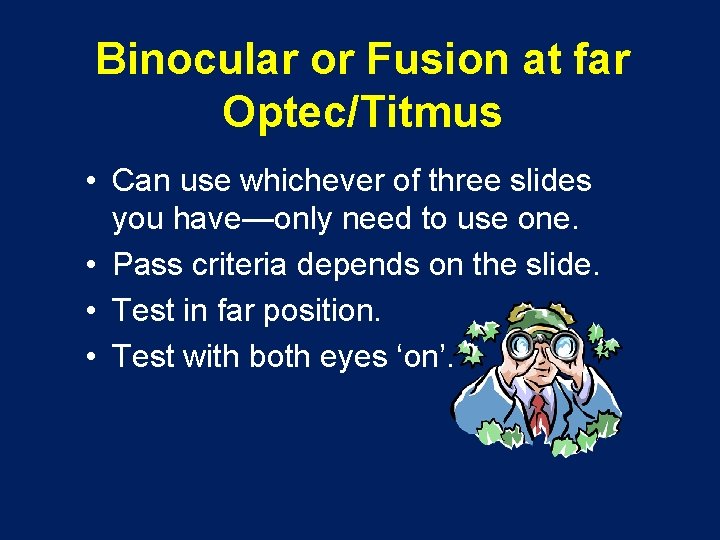 Binocular or Fusion at far Optec/Titmus

• Can use whichever of three slides you have—only need to use one.
• Pass criteria depends on the slide.
• Test in far position.
• Test with both eyes ‘on’.